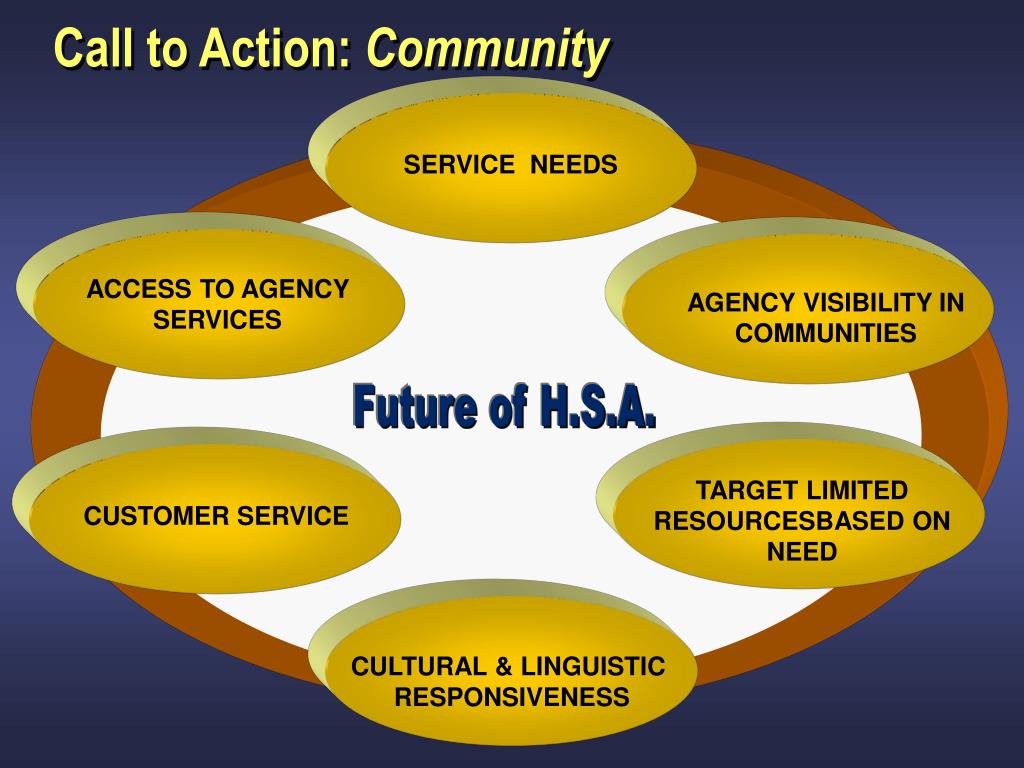 Call to Action: Community

SERVICE NEEDS

ACCESS TO AGENCY SERVICES

AGENCY VISIBILITY IN COMMUNITIES

Future of H.S.A.

CUSTOMER SERVICE

TARGET LIMITED RESOURCESBASED ON NEED

CULTURAL & LINGUISTIC RESPONSIVENESS